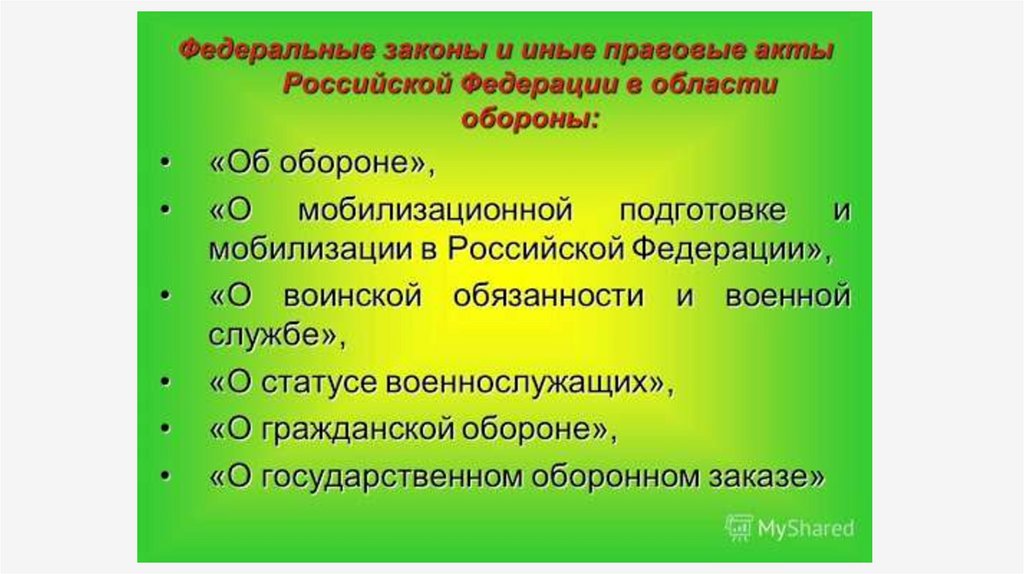 Федеральные законы и иные правовые акты Российской Федерации в области обороны:

• «Об обороне»,
• «О мобилизационной подготовке и мобилизации в Российской Федерации»,
• «О воинской обязанности и военной службе»,
• «О статусе военнослужащих»,
• «О гражданской обороне»,
• «О государственном оборонном заказе»

MyShared